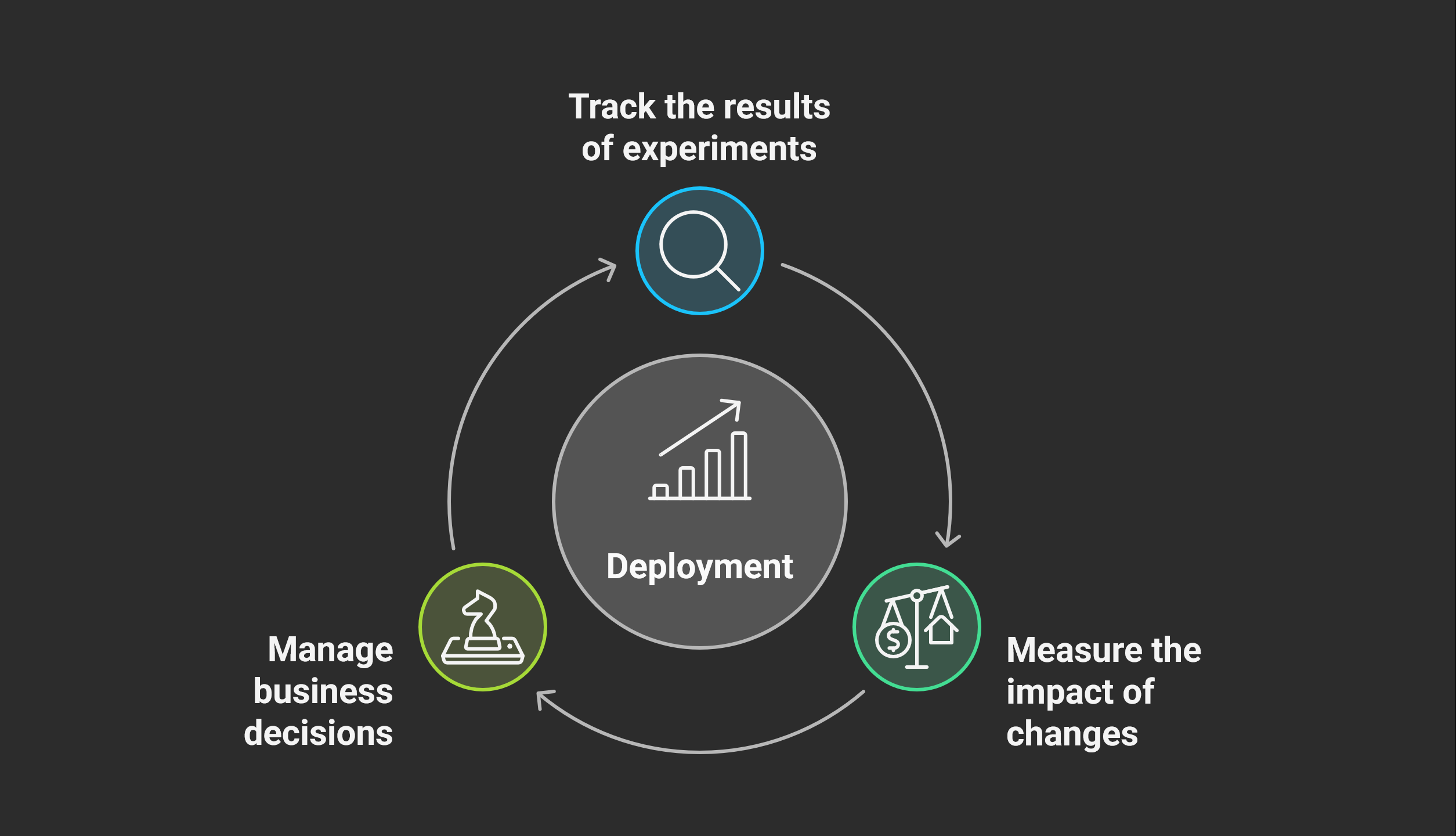 Track the results of experiments

Deployment

Measure the impact of changes

Manage business decisions